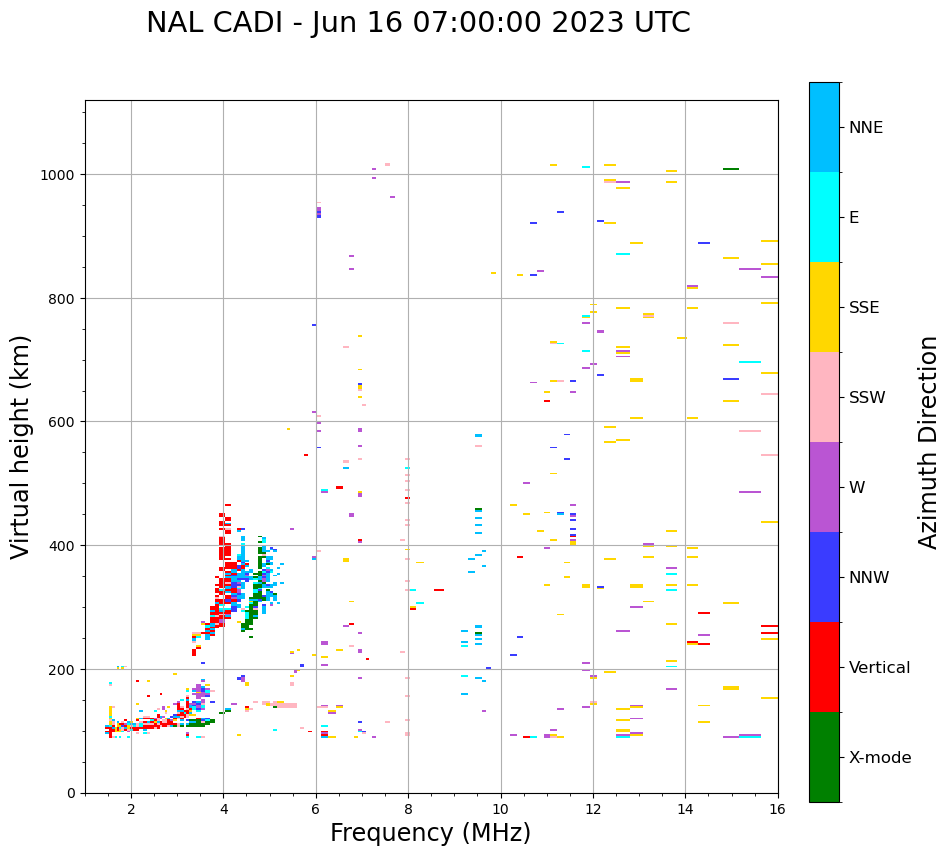 NAL CADI - Jun 16 07:00:00 2023 UTC

Virtual height (km)

1000
800
600
400
200
0

2
4
6
8
10
12
14
16

Frequency (MHz)

NNE
E
SSE
SSW
W
NNW
Vertical
X-mode

Azimuth Direction